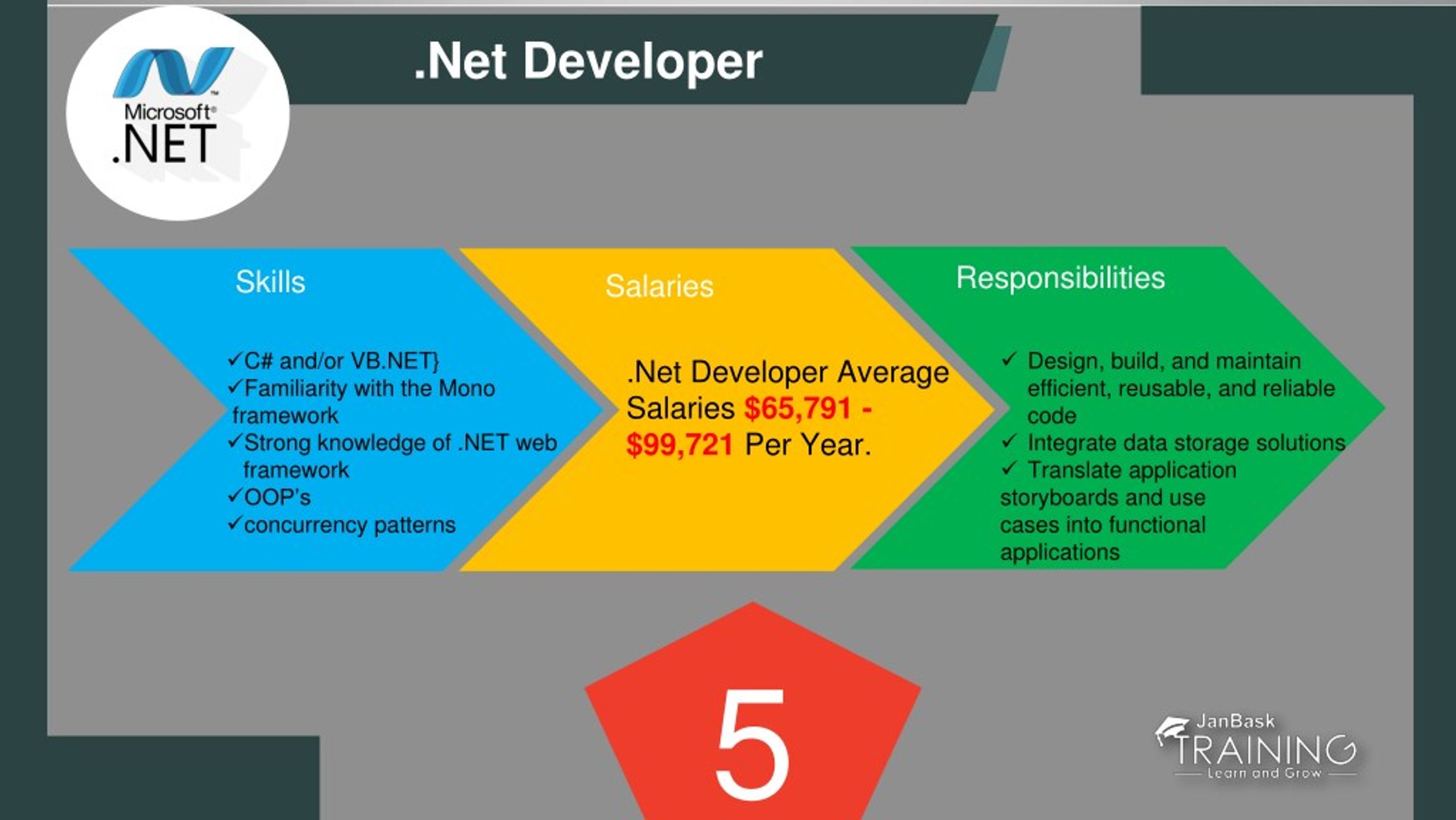 Microsoft®
.NET

.Net Developer

Skills

✓C# and/or VB.NET}
✓Familiarity with the Mono framework
✓Strong knowledge of .NET web framework
✓OOP's
✓concurrency patterns

Salaries

.Net Developer Average Salaries $65,791 - $99,721 Per Year.

Responsibilities

✓ Design, build, and maintain efficient, reusable, and reliable code
✓ Integrate data storage solutions
✓ Translate application storyboards and use cases into functional applications

5

JanBask
TRAINING
Learn and Grow